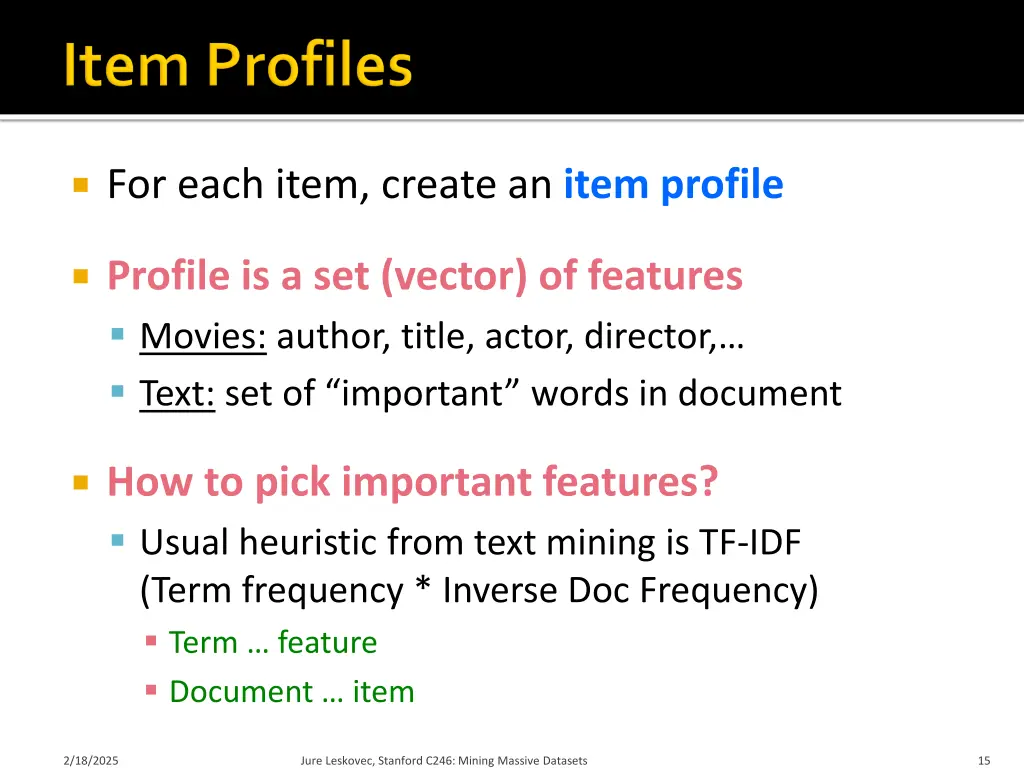 Item Profiles

For each item, create an item profile

Profile is a set (vector) of features
Movies: author, title, actor, director,…
Text: set of “important” words in document

How to pick important features?
Usual heuristic from text mining is TF-IDF (Term frequency * Inverse Doc Frequency)
Term … feature
Document … item

2/18/2025 Jure Leskovec, Stanford C246: Mining Massive Datasets 15